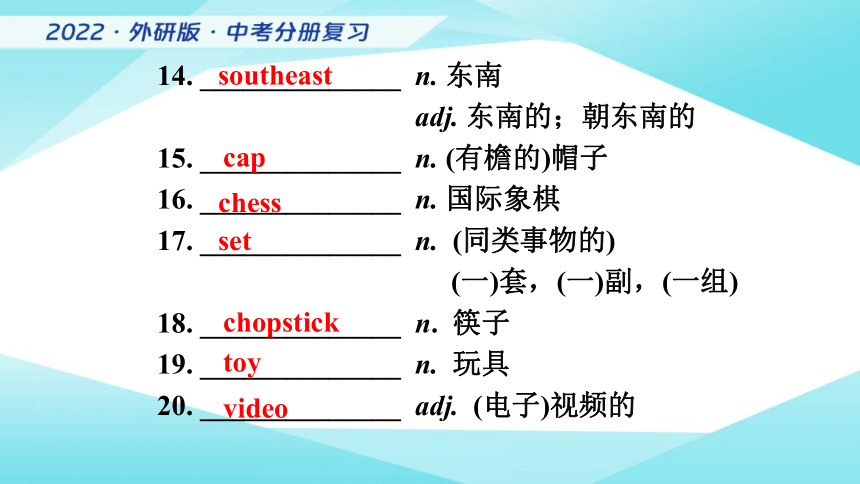 2022 · 外研版 · 中考分册复习

14. southeast n. 东南
adj. 东南的；朝东南的

15. cap n. (有檐的)帽子

16. chess n. 国际象棋

17. set n. (同类事物的)
(一)套，(一)副，(一组)

18. chopstick n. 筷子

19. toy n. 玩具

20. video adj. (电子)视频的